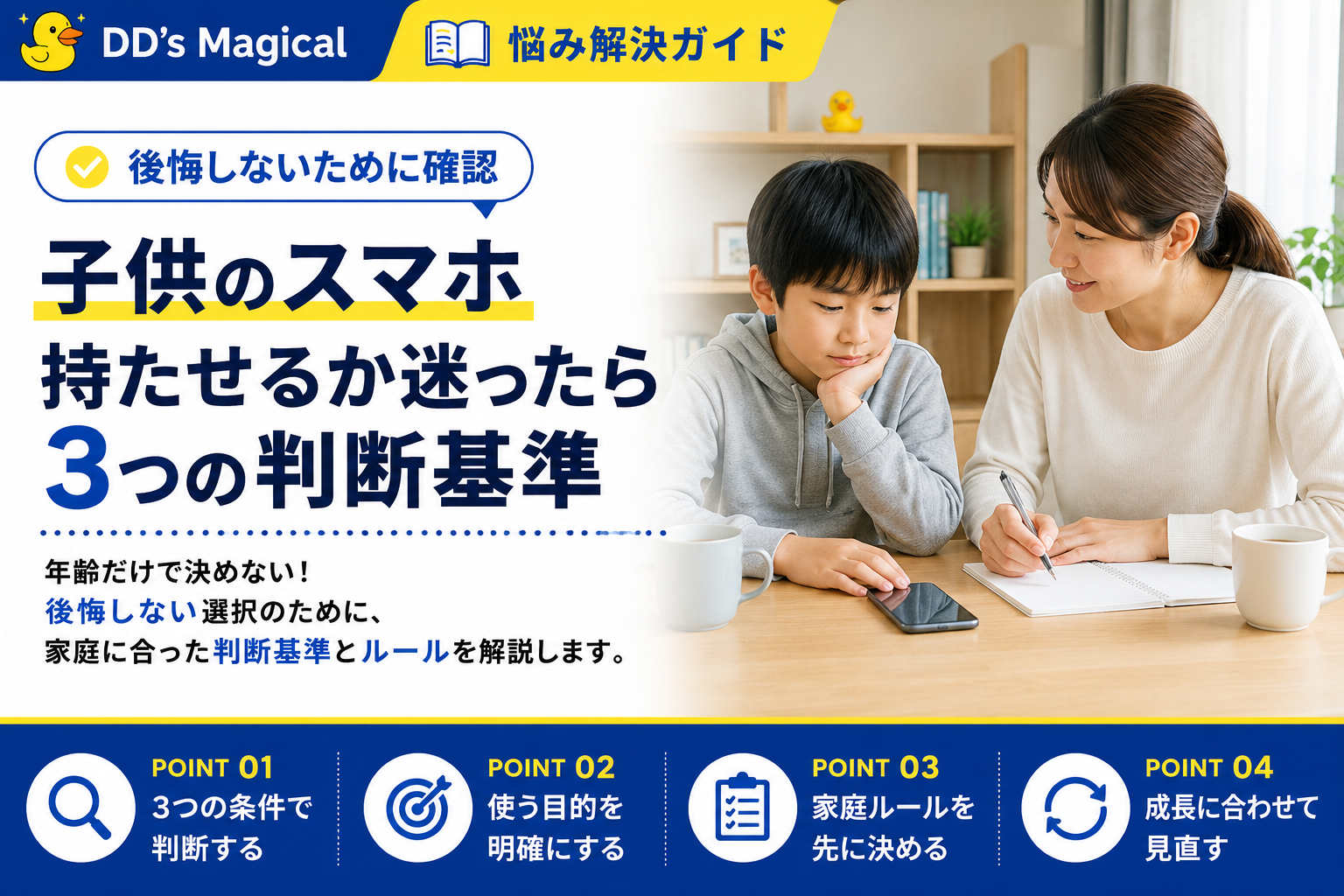 DD's Magical

悩み解決ガイド

後悔しないために確認

子供のスマホ
持たせるか迷ったら
3つの判断基準

年齢だけで決めない！
後悔しない選択のために、
家庭に合った判断基準とルールを解説します。

POINT 01
3つの条件で判断する

POINT 02
使う目的を明確にする

POINT 03
家庭ルールを先に決める

POINT 04
成長に合わせて見直す